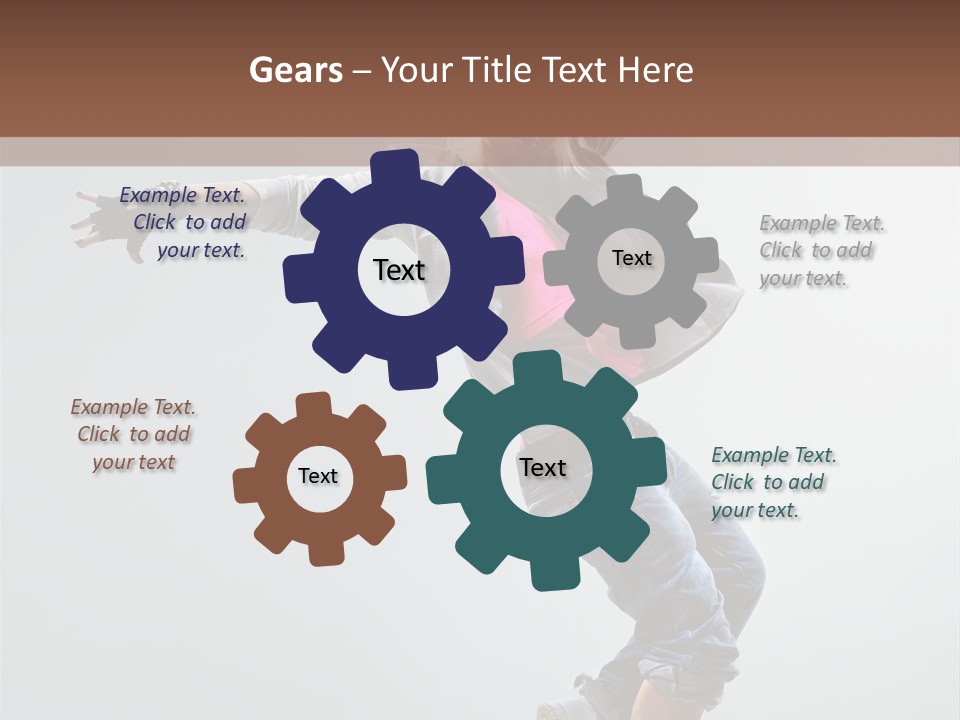 Gears – Your Title Text Here

Example Text. Click to add your text.

Text

Text

Example Text. Click to add your text.

Example Text. Click to add your text

Text

Text

Example Text. Click to add your text.